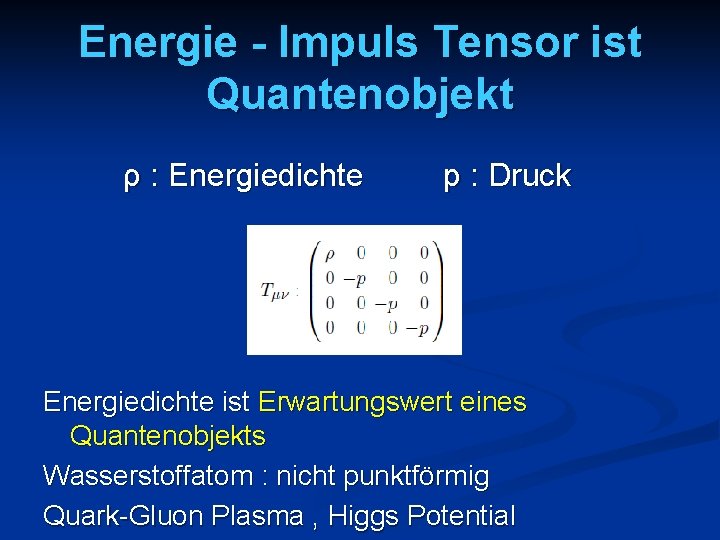 Energie - Impuls Tensor ist Quantenobjekt

ρ : Energiedichte        p : Druck

$T_{\mu\nu} : \begin{pmatrix} \rho & 0 & 0 & 0 \\ 0 & -p & 0 & 0 \\ 0 & 0 & -p & 0 \\ 0 & 0 & 0 & -p \end{pmatrix}$

Energiedichte ist Erwartungswert eines Quantenobjekts

Wasserstoffatom : nicht punktförmig

Quark-Gluon Plasma , Higgs Potential